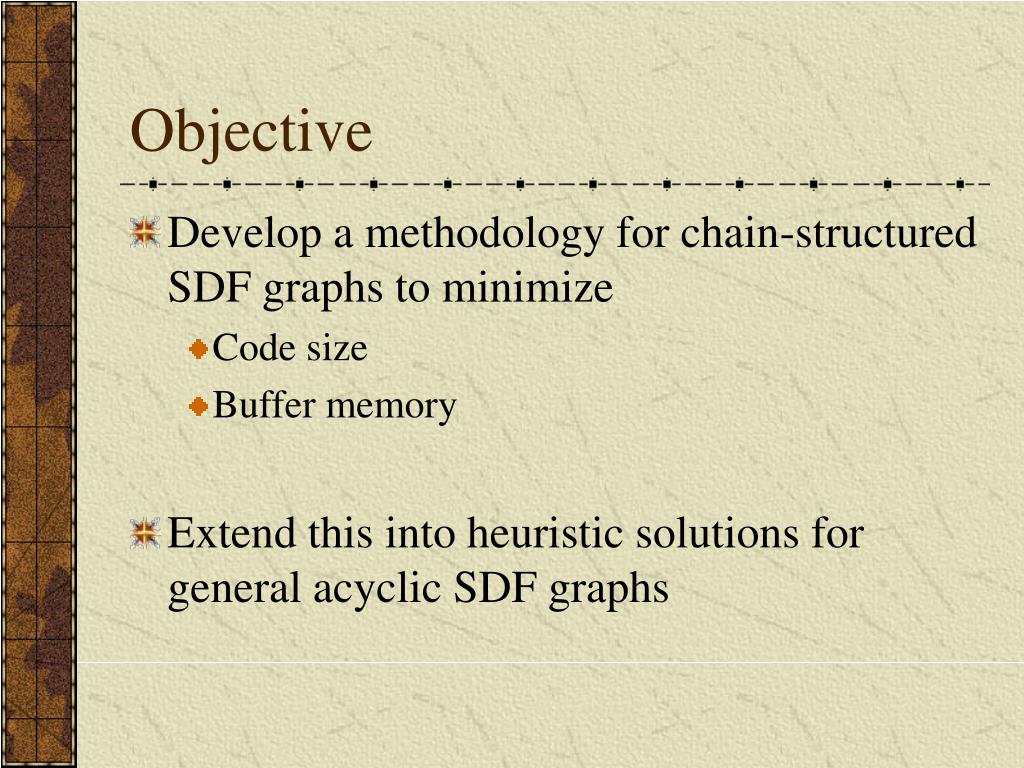 Objective

Develop a methodology for chain-structured SDF graphs to minimize

Code size

Buffer memory

Extend this into heuristic solutions for general acyclic SDF graphs